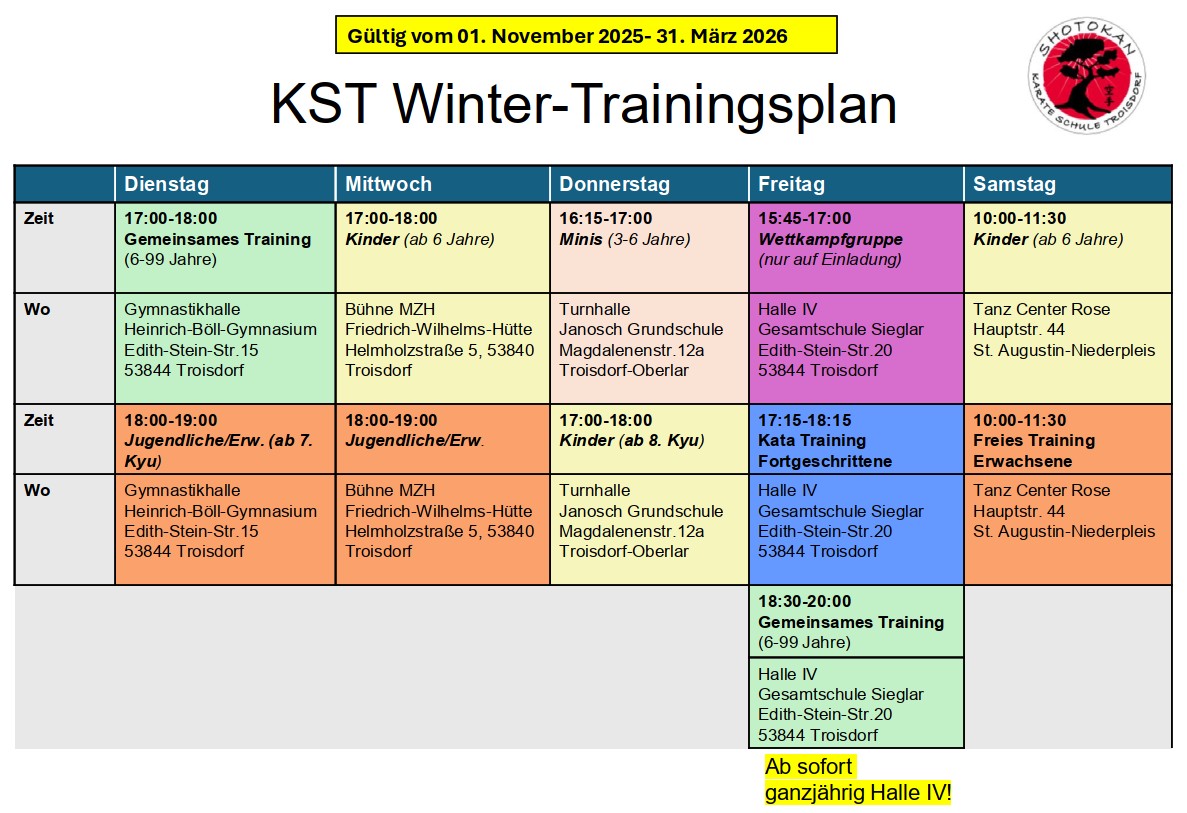 Gültig vom 01. November 2025- 31. März 2026

SHOTOKAN
KARATE SCHULE TROISDORF

KST Winter-Trainingsplan

| | Dienstag | Mittwoch | Donnerstag | Freitag | Samstag |
|---|---|---|---|---|---|
| Zeit | 17:00-18:00 Gemeinsames Training (6-99 Jahre) | 17:00-18:00 Kinder (ab 6 Jahre) | 16:15-17:00 Minis (3-6 Jahre) | 15:45-17:00 Wettkampfgruppe (nur auf Einladung) | 10:00-11:30 Kinder (ab 6 Jahre) |
| Wo | Gymnastikhalle Heinrich-Böll-Gymnasium Edith-Stein-Str.15 53844 Troisdorf | Bühne MZH Friedrich-Wilhelms-Hütte Helmholzstraße 5, 53840 Troisdorf | Turnhalle Janosch Grundschule Magdalenenstr.12a Troisdorf-Oberlar | Halle IV Gesamtschule Sieglar Edith-Stein-Str.20 53844 Troisdorf | Tanz Center Rose Hauptstr. 44 St. Augustin-Niederpleis |
| Zeit | 18:00-19:00 Jugendliche/Erw. (ab 7. Kyu) | 18:00-19:00 Jugendliche/Erw. | 17:00-18:00 Kinder (ab 8. Kyu) | 17:15-18:15 Kata Training Fortgeschrittene | 10:00-11:30 Freies Training Erwachsene |
| Wo | Gymnastikhalle Heinrich-Böll-Gymnasium Edith-Stein-Str.15 53844 Troisdorf | Bühne MZH Friedrich-Wilhelms-Hütte Helmholzstraße 5, 53840 Troisdorf | Turnhalle Janosch Grundschule Magdalenenstr.12a Troisdorf-Oberlar | Halle IV Gesamtschule Sieglar Edith-Stein-Str.20 53844 Troisdorf | Tanz Center Rose Hauptstr. 44 St. Augustin-Niederpleis |
| | | | | 18:30-20:00 Gemeinsames Training (6-99 Jahre) | |
| | | | | Halle IV Gesamtschule Sieglar Edith-Stein-Str.20 53844 Troisdorf | |

Ab sofort
ganzjährig Halle IV!